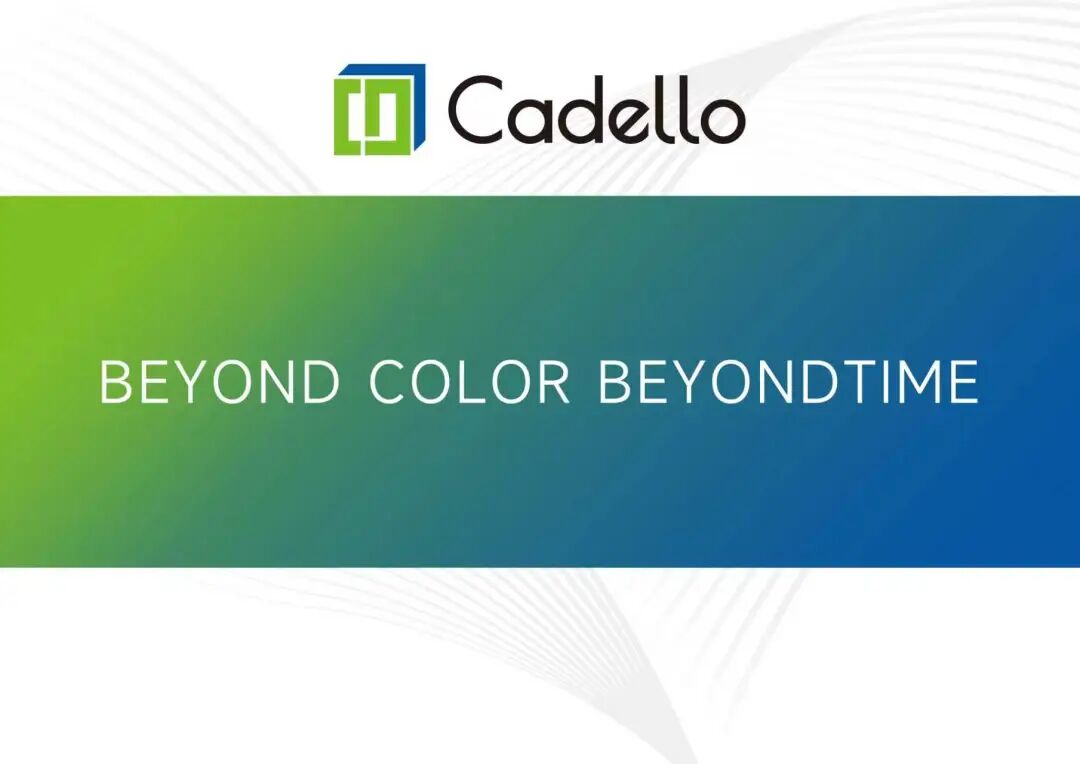 Cadello

BEYOND COLOR BEYONDTIME